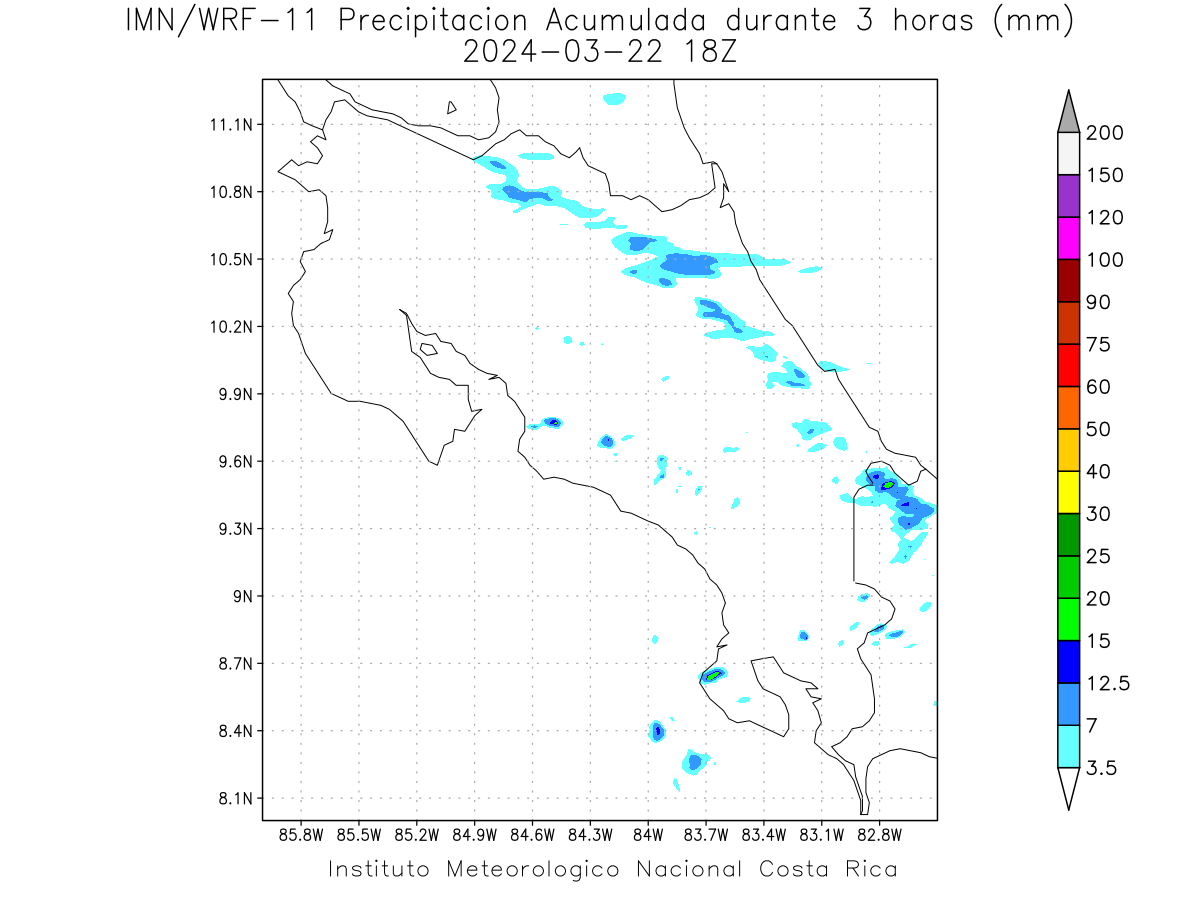 IMN/WRF-11 Precipitacion Acumulada durante 3 horas (mm)
2024-03-22 18Z

11.1N
10.8N
10.5N
10.2N
9.9N
9.6N
9.3N
9N
8.7N
8.4N
8.1N

85.8W 85.5W 85.2W 84.9W 84.6W 84.3W 84W 83.7W 83.4W 83.1W 82.8W

200
150
120
100
90
75
60
50
40
30
25
20
15
12.5
7
3.5

Instituto Meteorologico Nacional Costa Rica